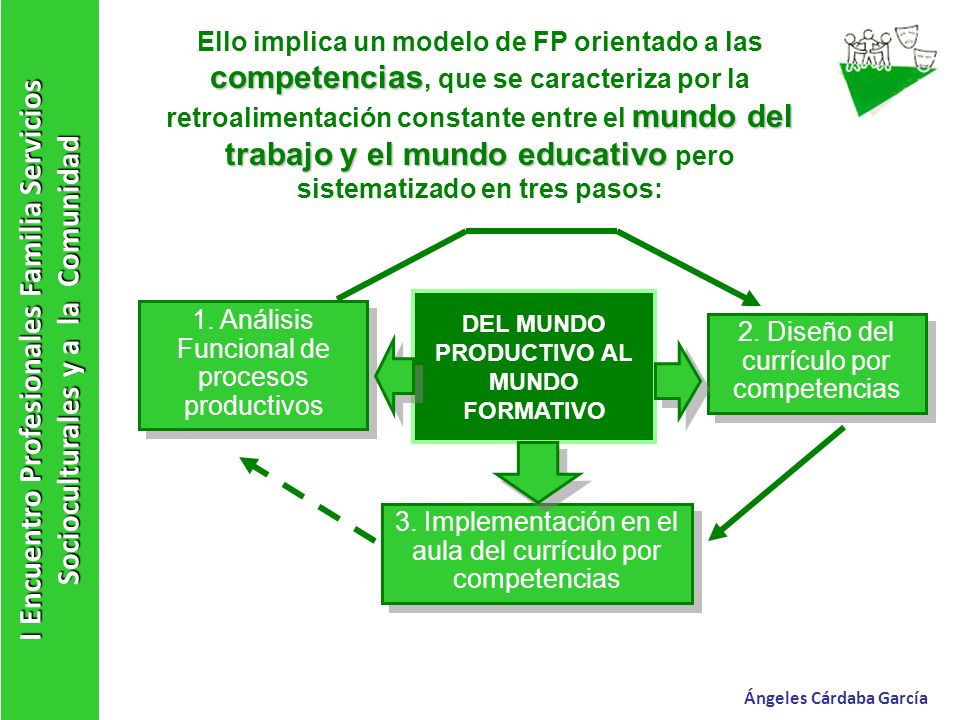 I Encuentro Profesionales Familia Servicios Socioculturales y a la Comunidad

Ello implica un modelo de FP orientado a las competencias, que se caracteriza por la retroalimentación constante entre el mundo del trabajo y el mundo educativo pero sistematizado en tres pasos:

1. Análisis Funcional de procesos productivos

DEL MUNDO PRODUCTIVO AL MUNDO FORMATIVO

2. Diseño del currículo por competencias

3. Implementación en el aula del currículo por competencias

Ángeles Cárdaba García